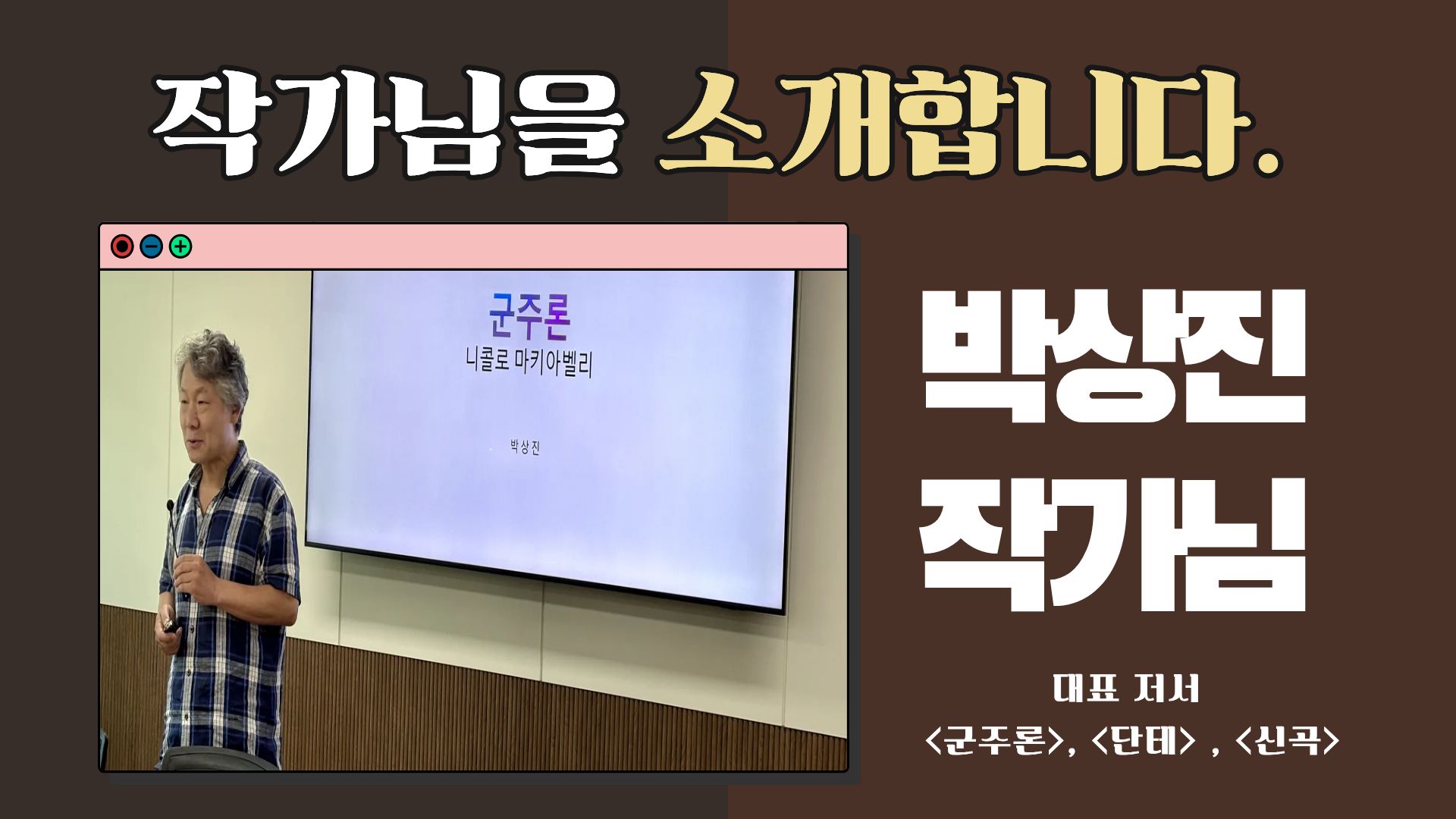 작가님을 소개합니다.

군주론
니콜로 마키아벨리

박상진

박상진
작가님

대표 저서
<군주론>, <단테> , <신곡>